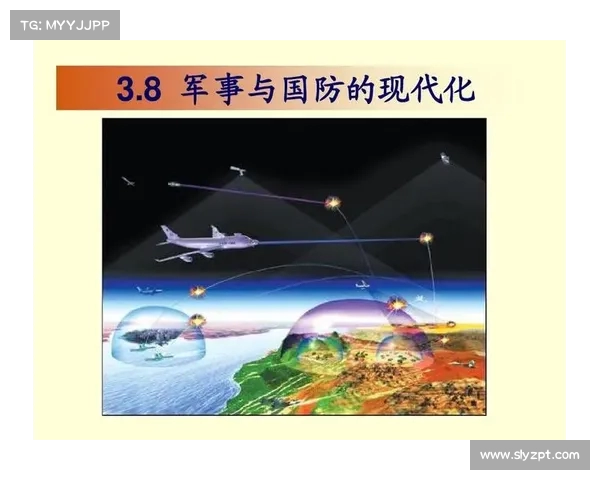 TG: MYYJJPP

3.8 军事与国防的现代化

www.slyzpt.com